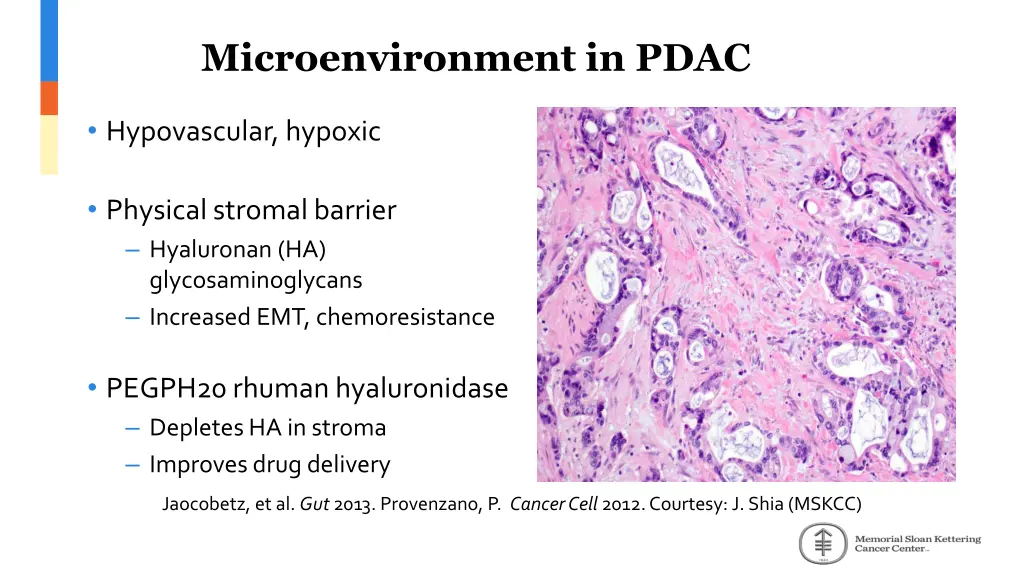 Microenvironment in PDAC

• Hypovascular, hypoxic

• Physical stromal barrier
– Hyaluronan (HA) glycosaminoglycans
– Increased EMT, chemoresistance

• PEGPH20 rhuman hyaluronidase
– Depletes HA in stroma
– Improves drug delivery

Jaocobetz, et al. Gut 2013. Provenzano, P. Cancer Cell 2012. Courtesy: J. Shia (MSKCC)

Memorial Sloan Kettering Cancer Center